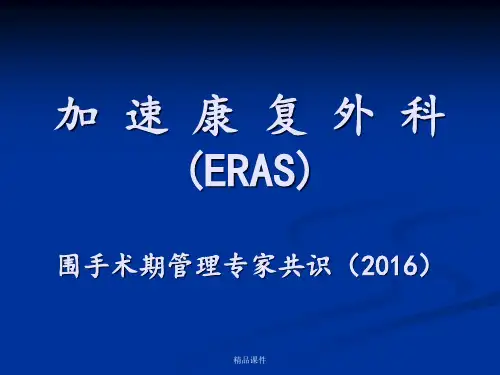 加 速 康 复 外 科
(ERAS)

围手术期管理专家共识（2016）

精品课件